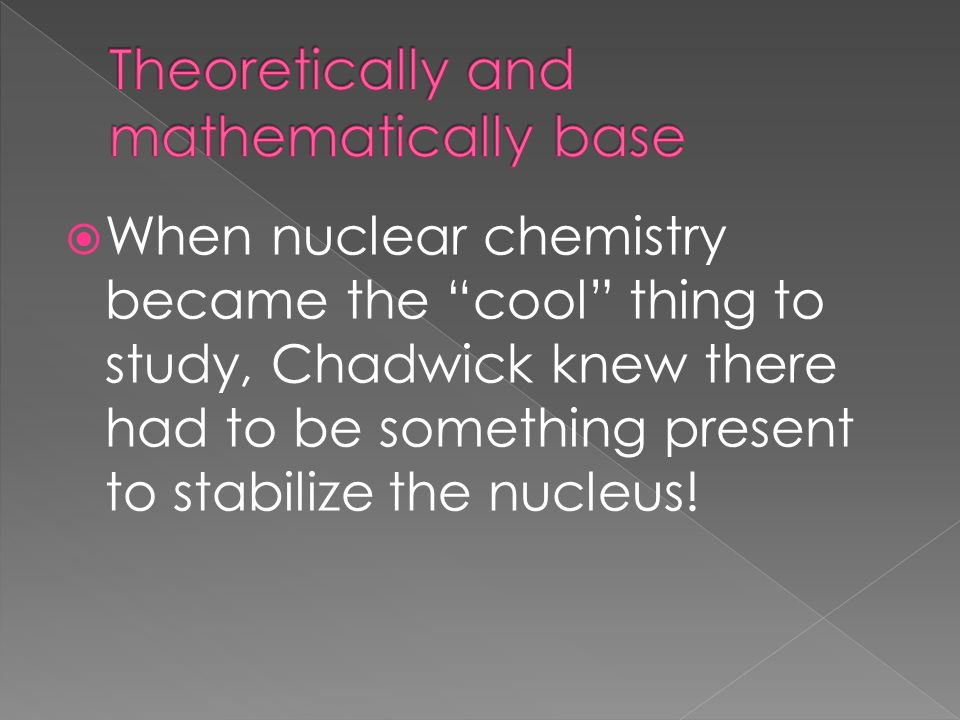 Theoretically and mathematically base

When nuclear chemistry became the “cool” thing to study, Chadwick knew there had to be something present to stabilize the nucleus!